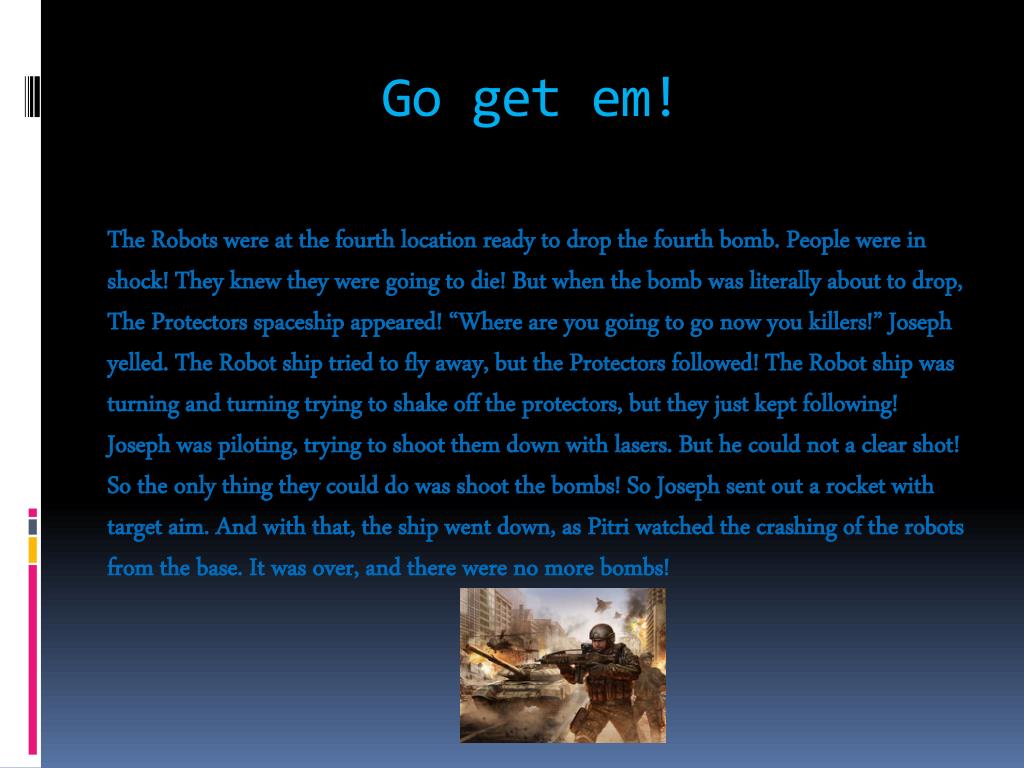 Go get em!

The Robots were at the fourth location ready to drop the fourth bomb. People were in shock! They knew they were going to die! But when the bomb was literally about to drop, The Protectors spaceship appeared! “Where are you going to go now you killers!” Joseph yelled. The Robot ship tried to fly away, but the Protectors followed! The Robot ship was turning and turning trying to shake off the protectors, but they just kept following! Joseph was piloting, trying to shoot them down with lasers. But he could not a clear shot! So the only thing they could do was shoot the bombs! So Joseph sent out a rocket with target aim. And with that, the ship went down, as Pitri watched the crashing of the robots from the base. It was over, and there were no more bombs!